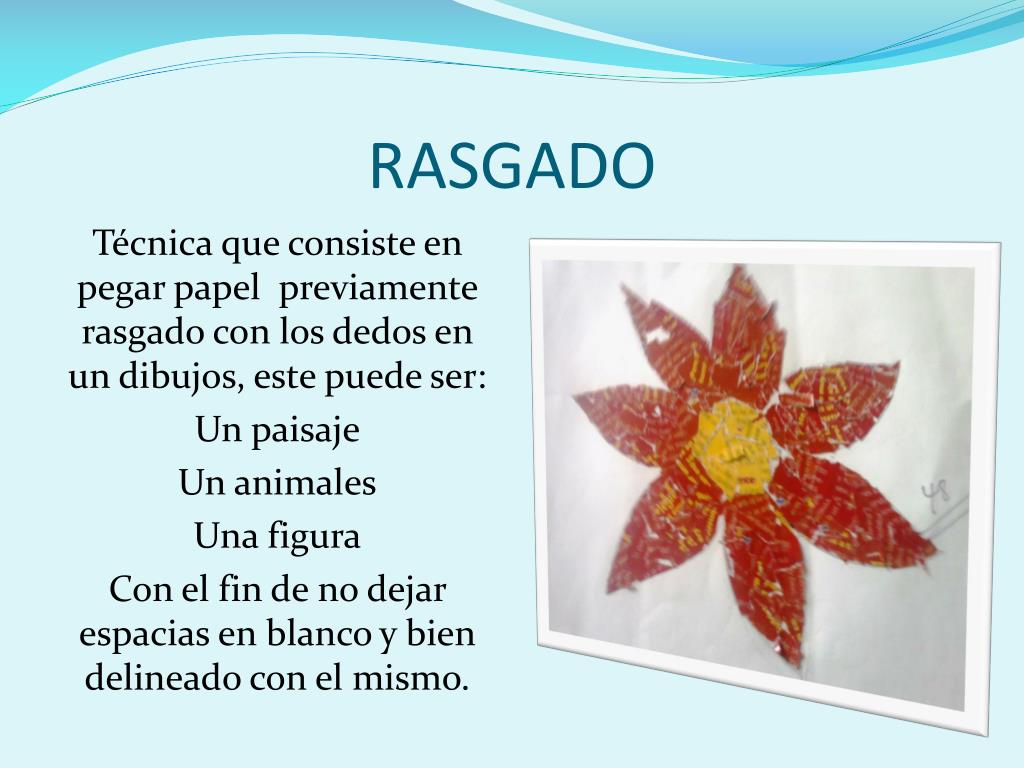 RASGADO

Técnica que consiste en pegar papel previamente rasgado con los dedos en un dibujos, este puede ser:

Un paisaje

Un animales

Una figura

Con el fin de no dejar espacias en blanco y bien delineado con el mismo.